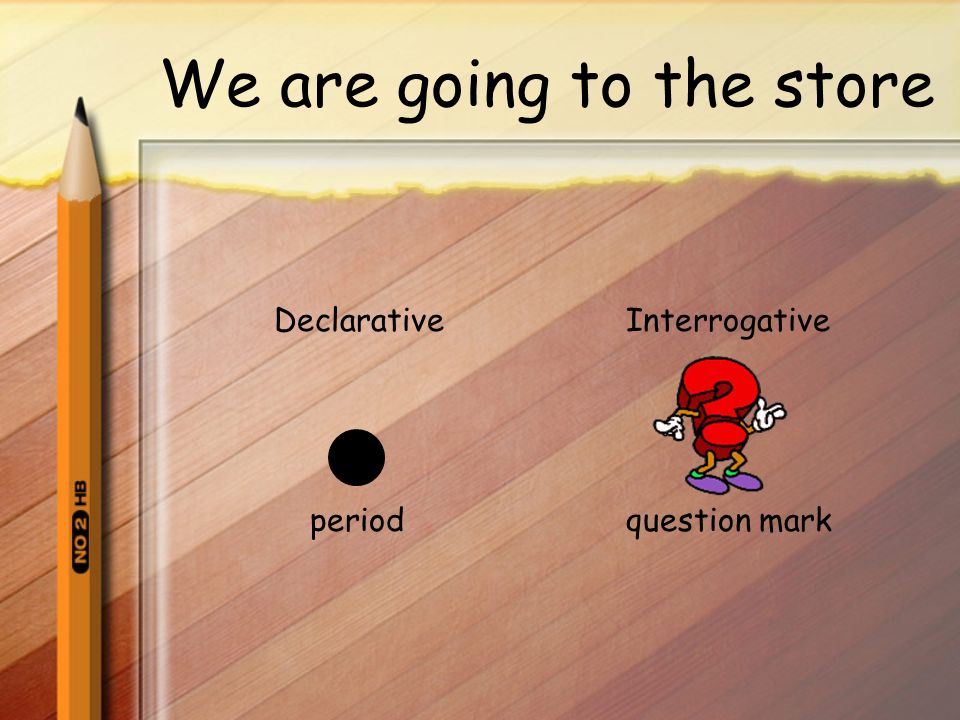 We are going to the store

Declarative

period

Interrogative

?

question mark

NO 2 HB